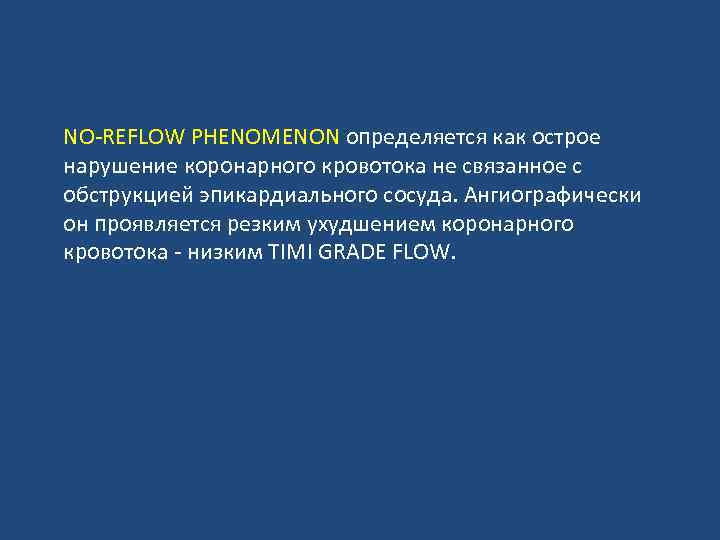 NO-REFLOW PHENOMENON определяется как острое нарушение коронарного кровотока не связанное с обструкцией эпикардиального сосуда. Ангиографически он проявляется резким ухудшением коронарного кровотока - низким TIMI GRADE FLOW.